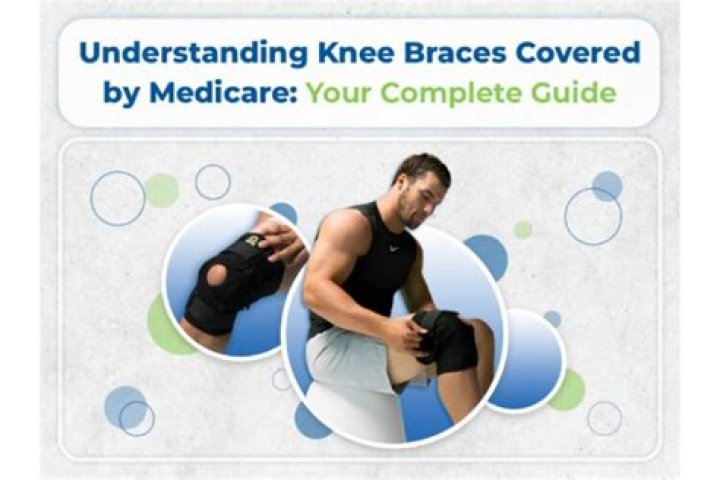 Understanding Knee Braces Covered by Medicare: Your Complete Guide